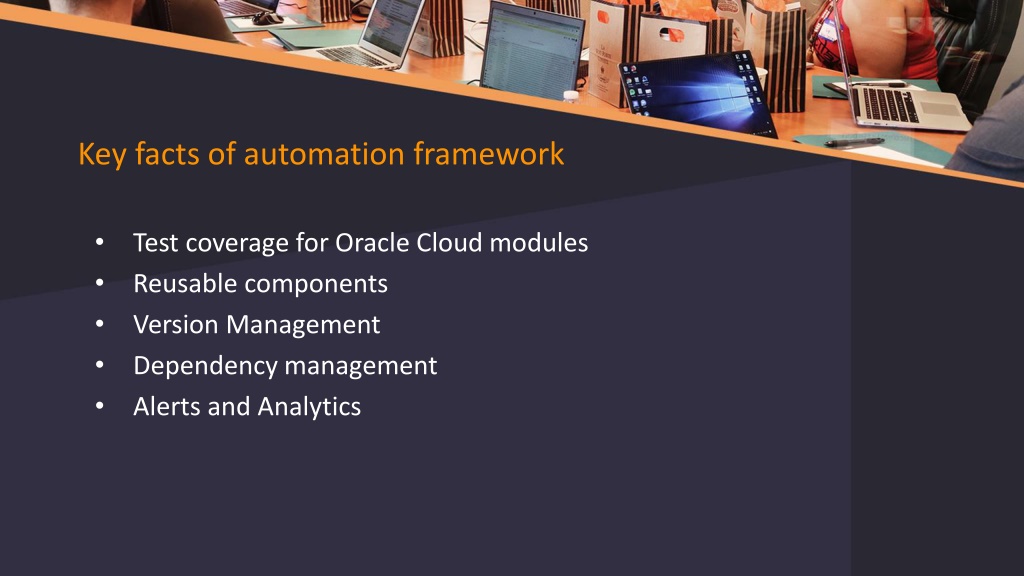 Key facts of automation framework

• Test coverage for Oracle Cloud modules
• Reusable components
• Version Management
• Dependency management
• Alerts and Analytics